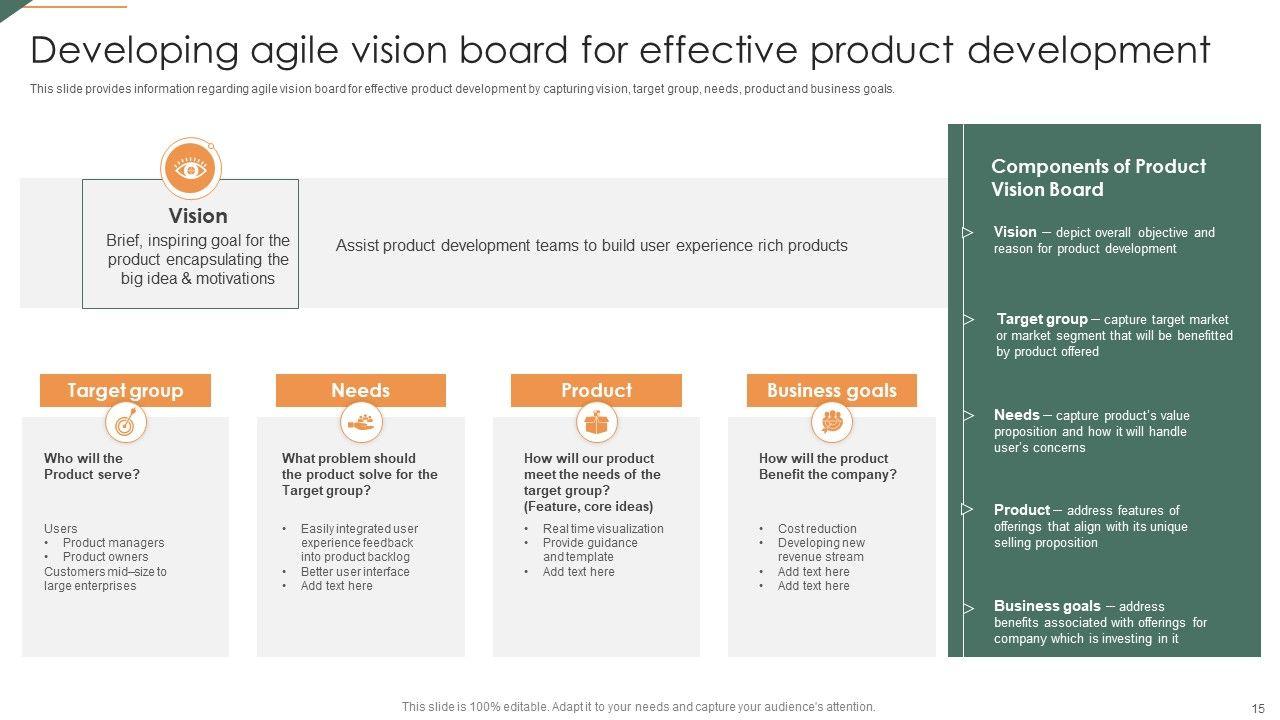 Developing agile vision board for effective product development

This slide provides information regarding agile vision board for effective product development by capturing vision, target group, needs, product and business goals.

Vision
Brief, inspiring goal for the product encapsulating the big idea & motivations

Assist product development teams to build user experience rich products

Target group
Who will the Product serve?
Users
• Product managers
• Product owners
Customers mid–size to large enterprises

Needs
What problem should the product solve for the Target group?
• Easily integrated user experience feedback into product backlog
• Better user interface
• Add text here

Product
How will our product meet the needs of the target group? (Feature, core ideas)
• Real time visualization
• Provide guidance and template
• Add text here

Business goals
How will the product Benefit the company?
• Cost reduction
• Developing new revenue stream
• Add text here
• Add text here

Components of Product Vision Board

Vision – depict overall objective and reason for product development

Target group – capture target market or market segment that will be benefitted by product offered

Needs – capture product's value proposition and how it will handle user's concerns

Product – address features of offerings that align with its unique selling proposition

Business goals – address benefits associated with offerings for company which is investing in it

This slide is 100% editable. Adapt it to your needs and capture your audience's attention.

15